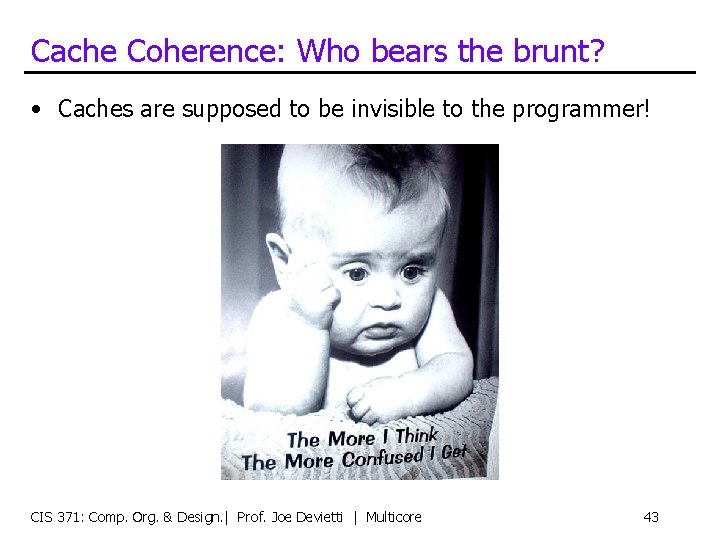 Cache Coherence: Who bears the brunt?

• Caches are supposed to be invisible to the programmer!

The More I Think
The More Confused I Get

CIS 371: Comp. Org. & Design.| Prof. Joe Devietti | Multicore 43